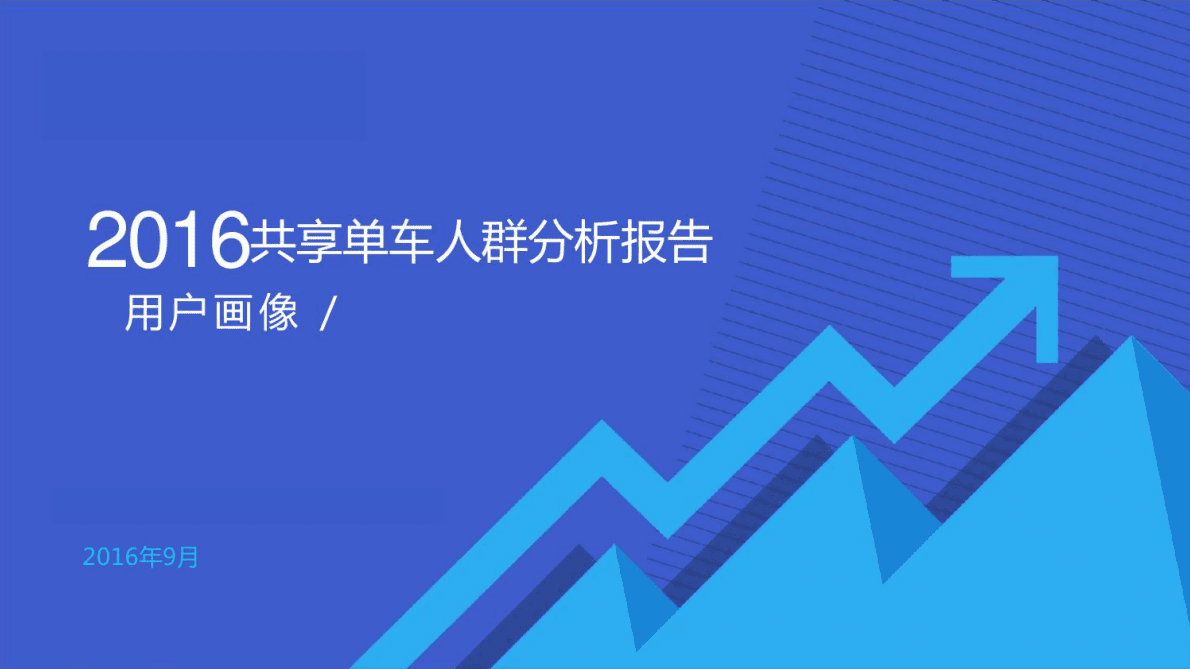 2016共享单车人群分析报告

用户画像 /

2016年9月